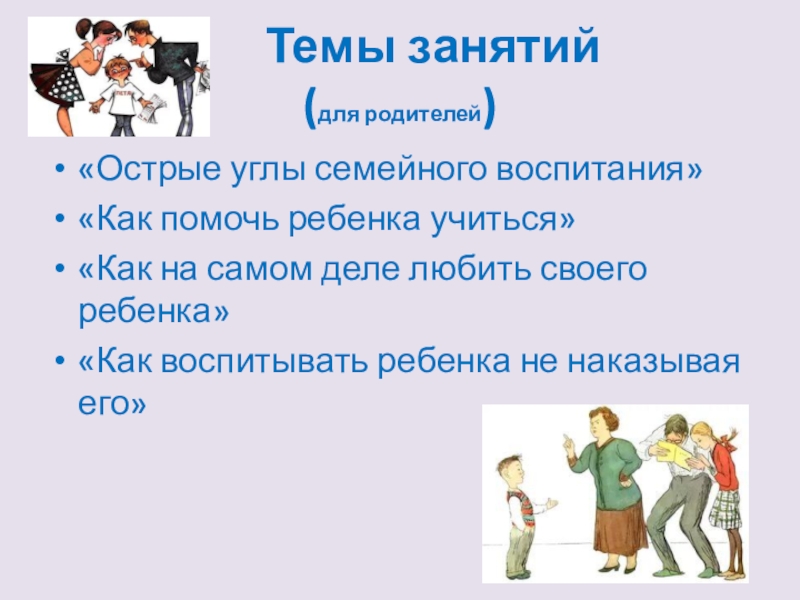 Темы занятий
(для родителей)

• «Острые углы семейного воспитания»
• «Как помочь ребенка учиться»
• «Как на самом деле любить своего ребенка»
• «Как воспитывать ребенка не наказывая его»